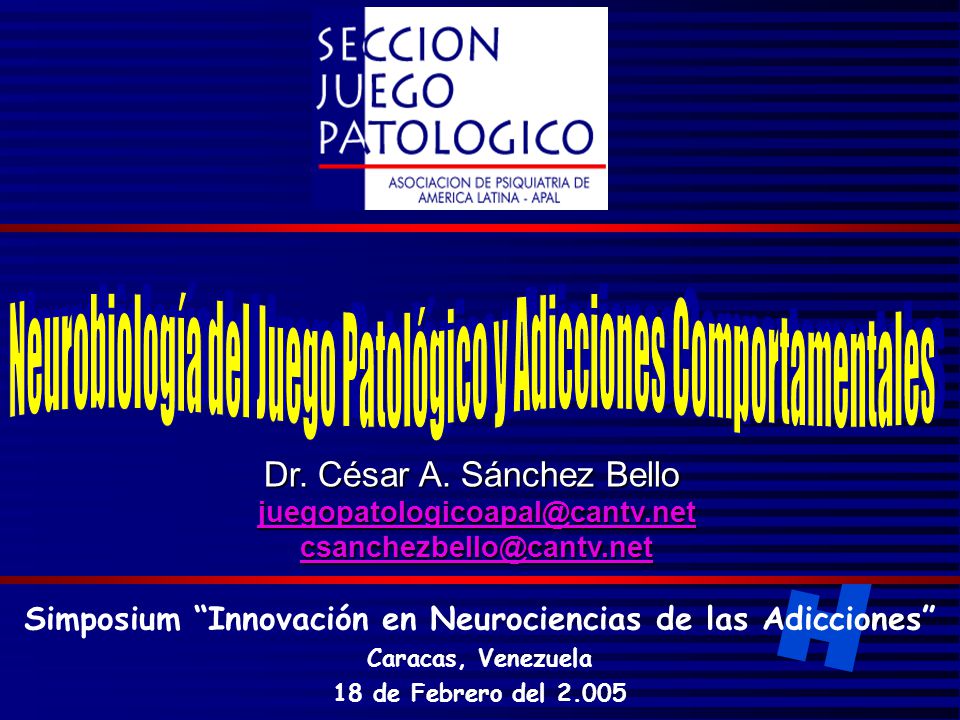 SECCION JUEGO PATOLOGICO
ASOCIACION DE PSIQUIATRIA DE AMERICA LATINA - APAL

Neurobiología del Juego Patológico y Adicciones Comportamentales

Dr. César A. Sánchez Bello
juegopatologicoapal@cantv.net
csanchezbello@cantv.net

Simposium “Innovación en Neurociencias de las Adicciones”
Caracas, Venezuela
18 de Febrero del 2.005